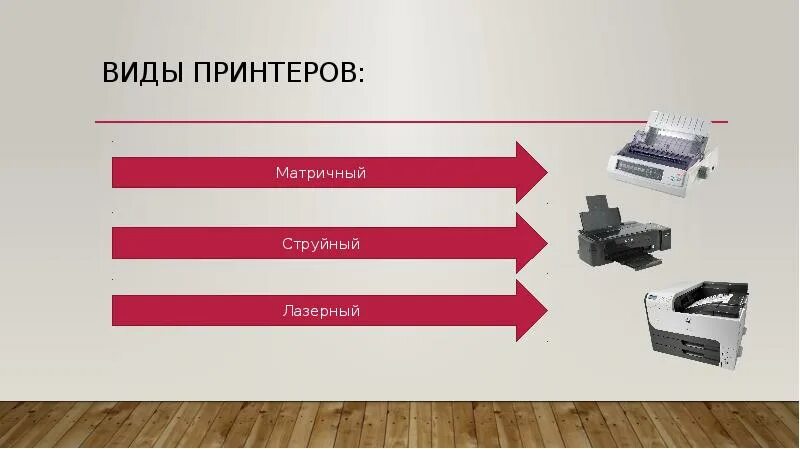 ВИДЫ ПРИНТЕРОВ:

Матричный

Струйный

Лазерный